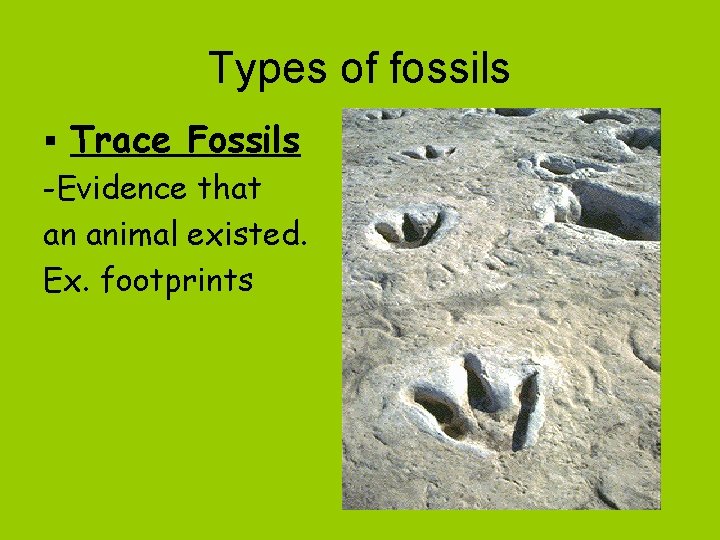 Types of fossils

▪ Trace Fossils

-Evidence that an animal existed.

Ex. footprints